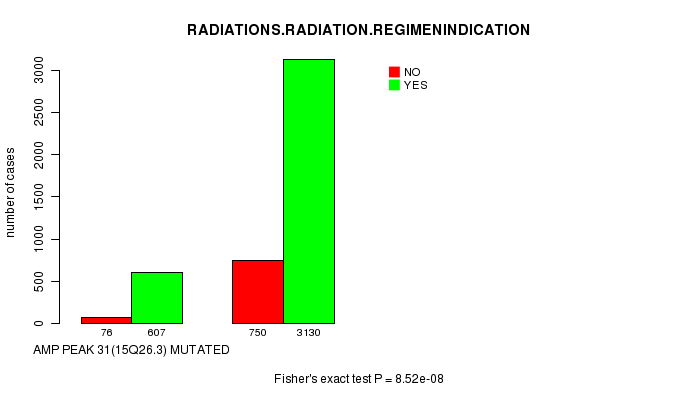 RADIATIONS.RADIATION.REGIMENINDICATION

NO
YES

number of cases

0
500
1000
1500
2000
2500
3000

76
607
750
3130

AMP PEAK 31(15Q26.3) MUTATED

Fisher's exact test P = 8.52e-08